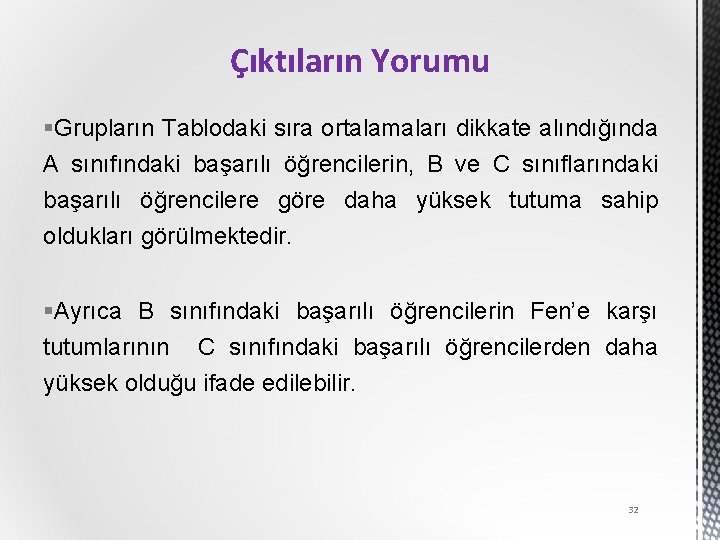 Çıktıların Yorumu

▪Grupların Tablodaki sıra ortalamaları dikkate alındığında A sınıfındaki başarılı öğrencilerin, B ve C sınıflarındaki başarılı öğrencilere göre daha yüksek tutuma sahip oldukları görülmektedir.

▪Ayrıca B sınıfındaki başarılı öğrencilerin Fen'e karşı tutumlarının C sınıfındaki başarılı öğrencilerden daha yüksek olduğu ifade edilebilir.

32